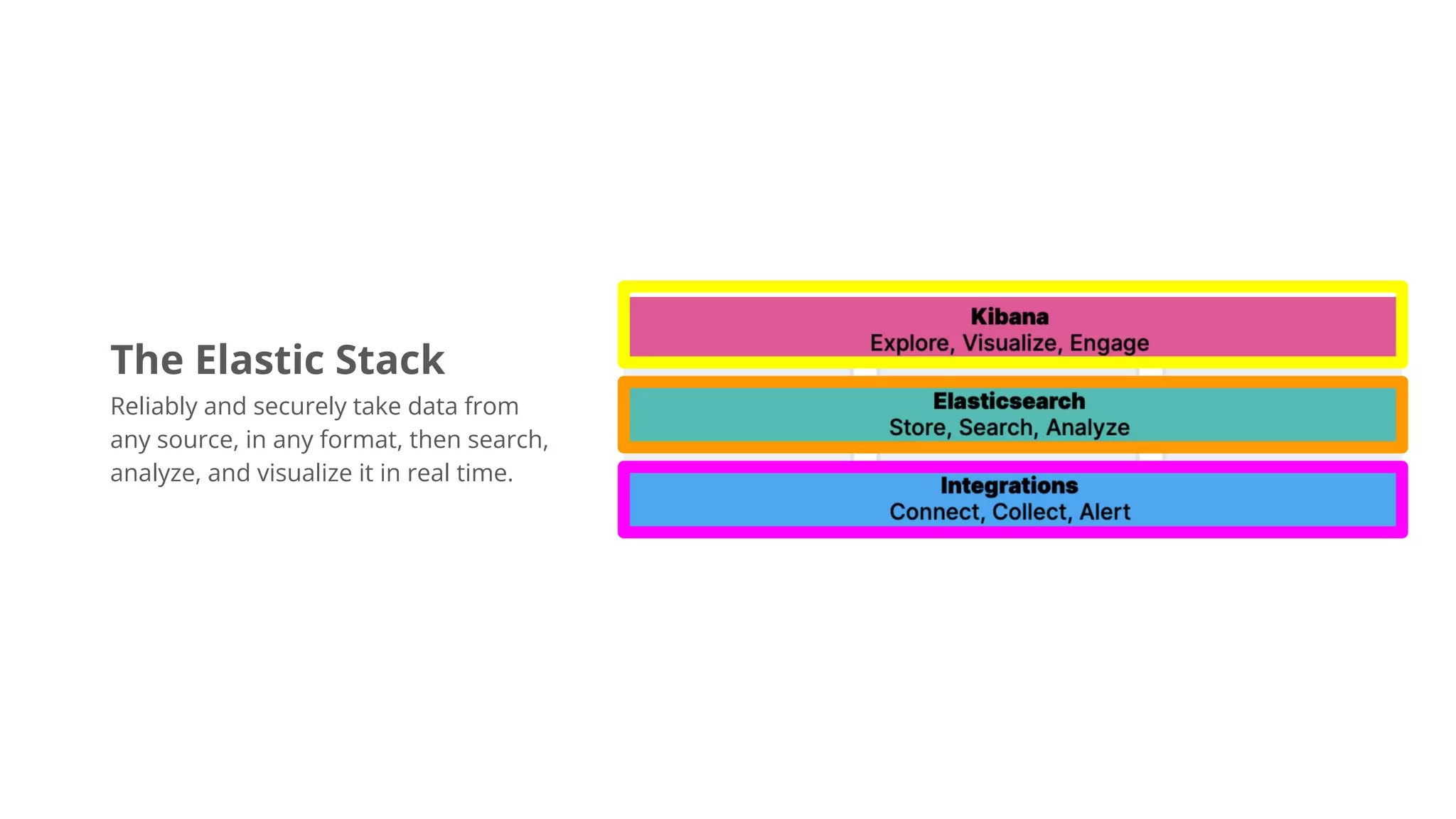 The Elastic Stack

Reliably and securely take data from any source, in any format, then search, analyze, and visualize it in real time.

Kibana
Explore, Visualize, Engage

Elasticsearch
Store, Search, Analyze

Integrations
Connect, Collect, Alert